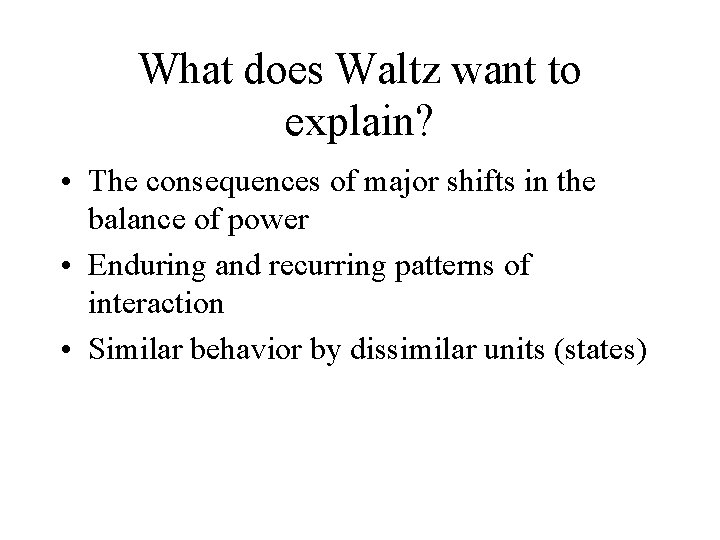 What does Waltz want to explain?

• The consequences of major shifts in the balance of power
• Enduring and recurring patterns of interaction
• Similar behavior by dissimilar units (states)